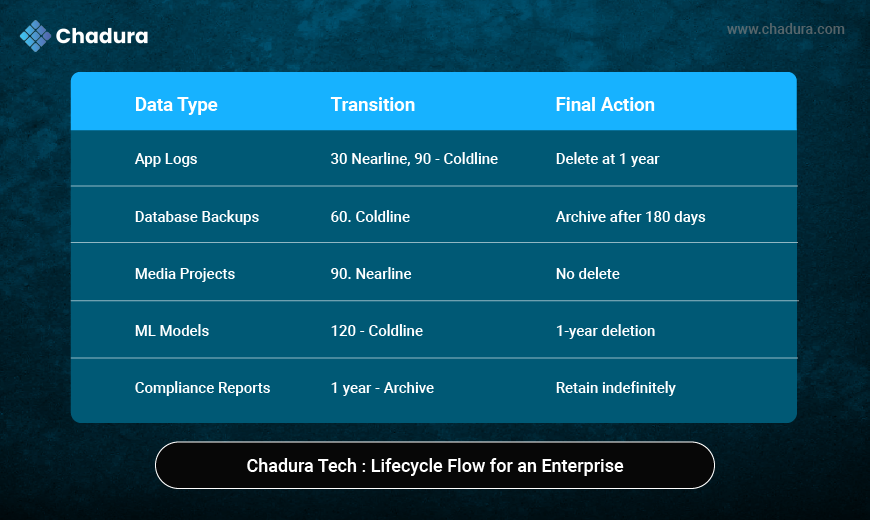 Chadura

www.chadura.com

| Data Type | Transition | Final Action |
|---|---|---|
| App Logs | 30 Nearline, 90 - Coldline | Delete at 1 year |
| Database Backups | 60. Coldline | Archive after 180 days |
| Media Projects | 90. Nearline | No delete |
| ML Models | 120 - Coldline | 1-year deletion |
| Compliance Reports | 1 year - Archive | Retain indefinitely |

Chadura Tech : Lifecycle Flow for an Enterprise